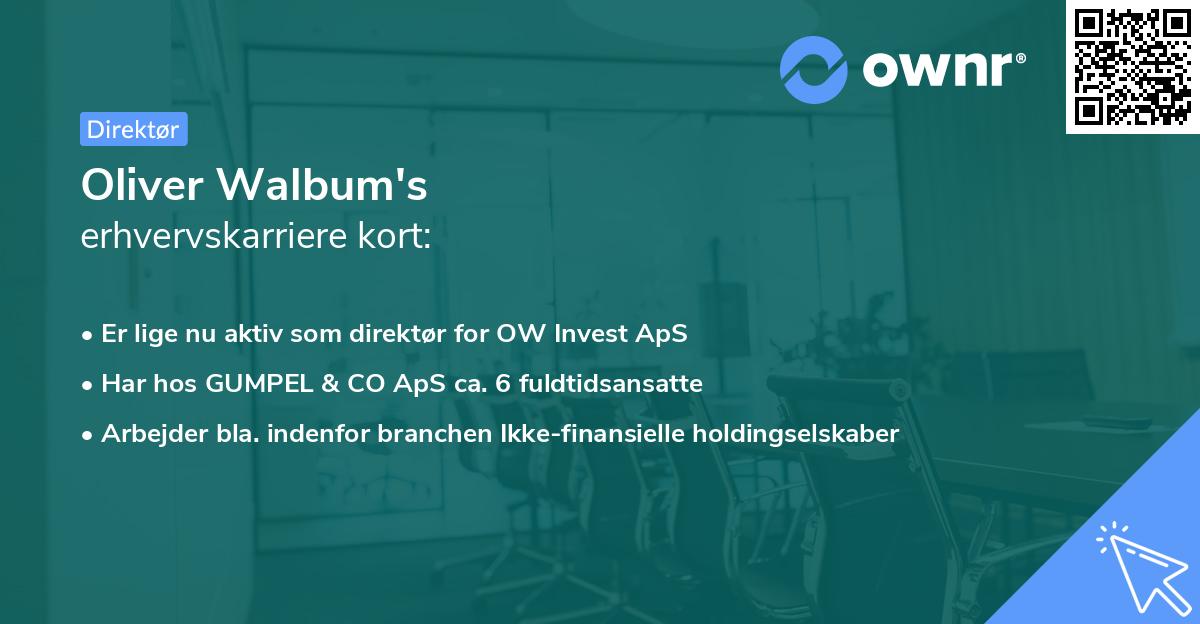 ownr®

Direktør

Oliver Walbum's
erhvervskarriere kort:

• Er lige nu aktiv som direktør for OW Invest ApS
• Har hos GUMPEL & CO ApS ca. 6 fuldtidsansatte
• Arbejder bla. indenfor branchen Ikke-finansielle holdingselskaber